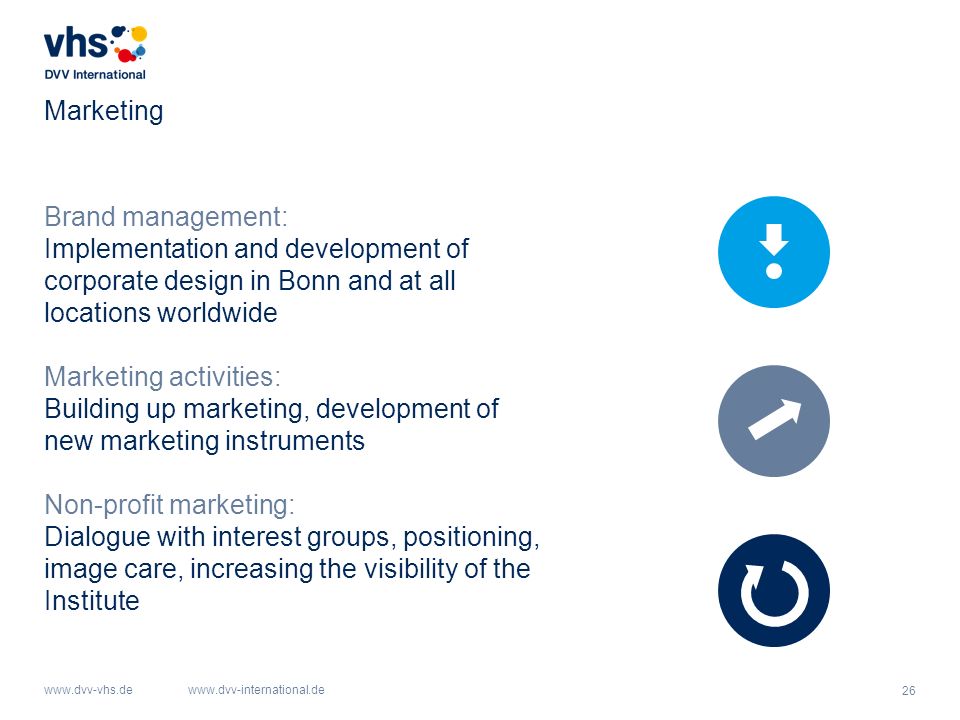 vhs
DVV International

Marketing

Brand management:
Implementation and development of corporate design in Bonn and at all locations worldwide

Marketing activities:
Building up marketing, development of new marketing instruments

Non-profit marketing:
Dialogue with interest groups, positioning, image care, increasing the visibility of the Institute

www.dvv-vhs.de www.dvv-international.de

26